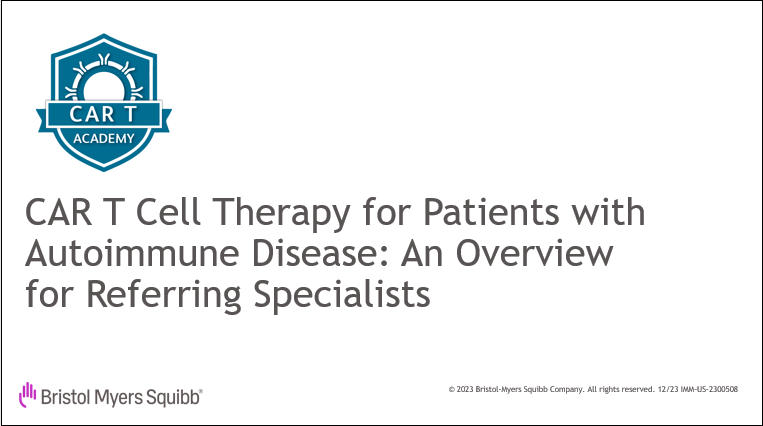 CAR T
ACADEMY

CAR T Cell Therapy for Patients with Autoimmune Disease: An Overview for Referring Specialists

Bristol Myers Squibb®

© 2023 Bristol-Myers Squibb Company. All rights reserved. 12/23 IMM-US-2300508